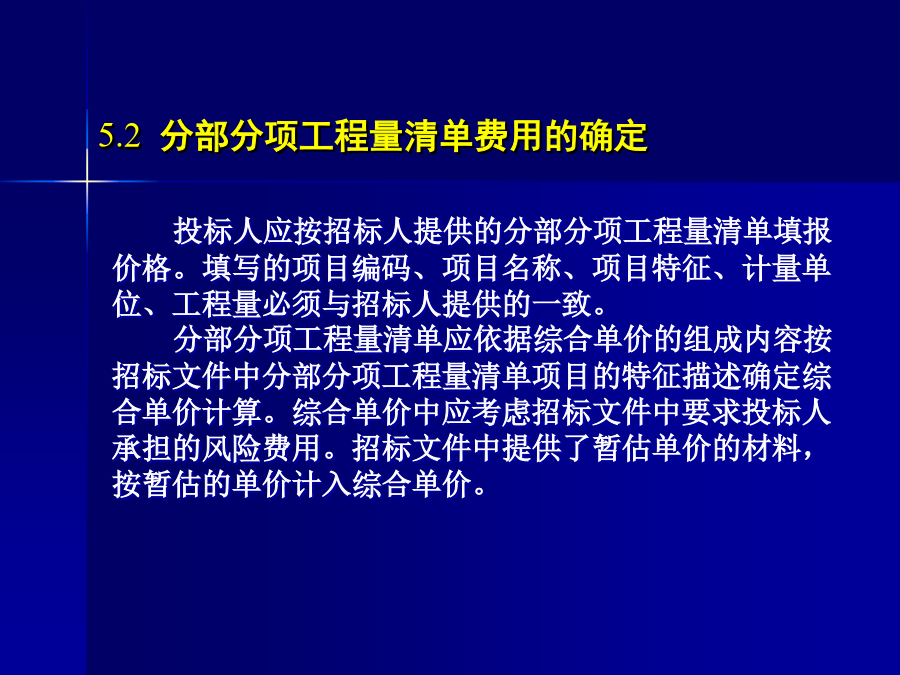 5.2 分部分项工程量清单费用的确定

投标人应按招标人提供的分部分项工程量清单填报价格。填写的项目编码、项目名称、项目特征、计量单位、工程量必须与招标人提供的一致。

分部分项工程量清单应依据综合单价的组成内容按招标文件中分部分项工程量清单项目的特征描述确定综合单价计算。综合单价中应考虑招标文件中要求投标人承担的风险费用。招标文件中提供了暂估单价的材料，按暂估的单价计入综合单价。